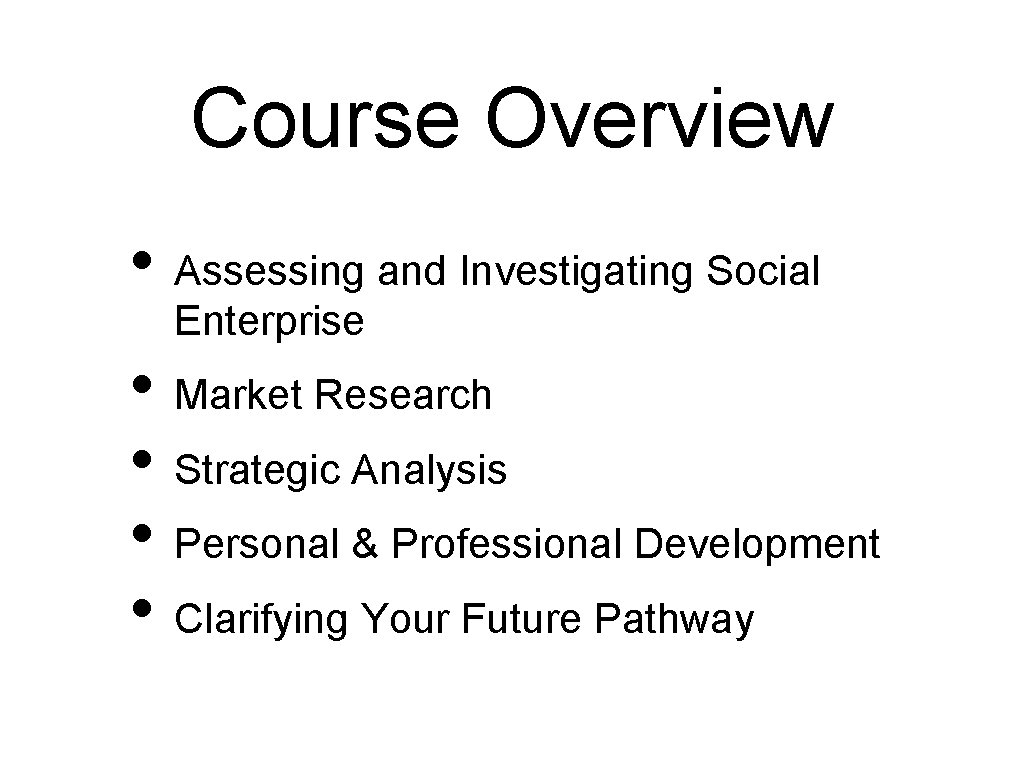 Course Overview

• Assessing and Investigating Social Enterprise
• Market Research
• Strategic Analysis
• Personal & Professional Development
• Clarifying Your Future Pathway